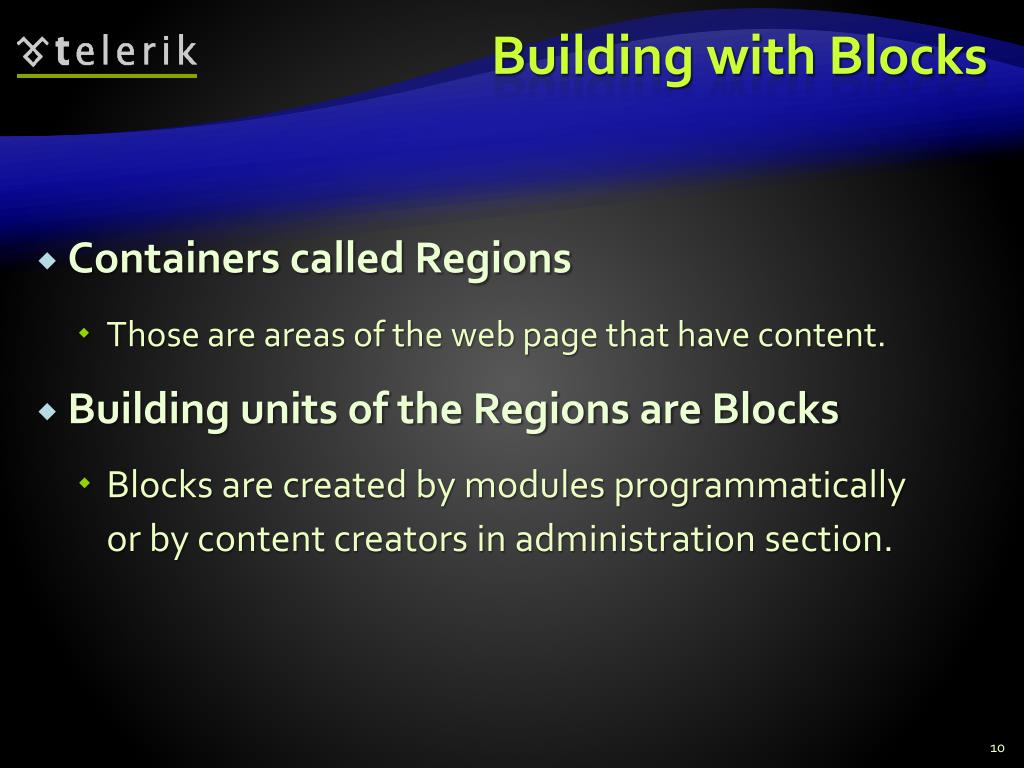 telerik

Building with Blocks

Containers called Regions

Those are areas of the web page that have content.

Building units of the Regions are Blocks

Blocks are created by modules programmatically or by content creators in administration section.

10